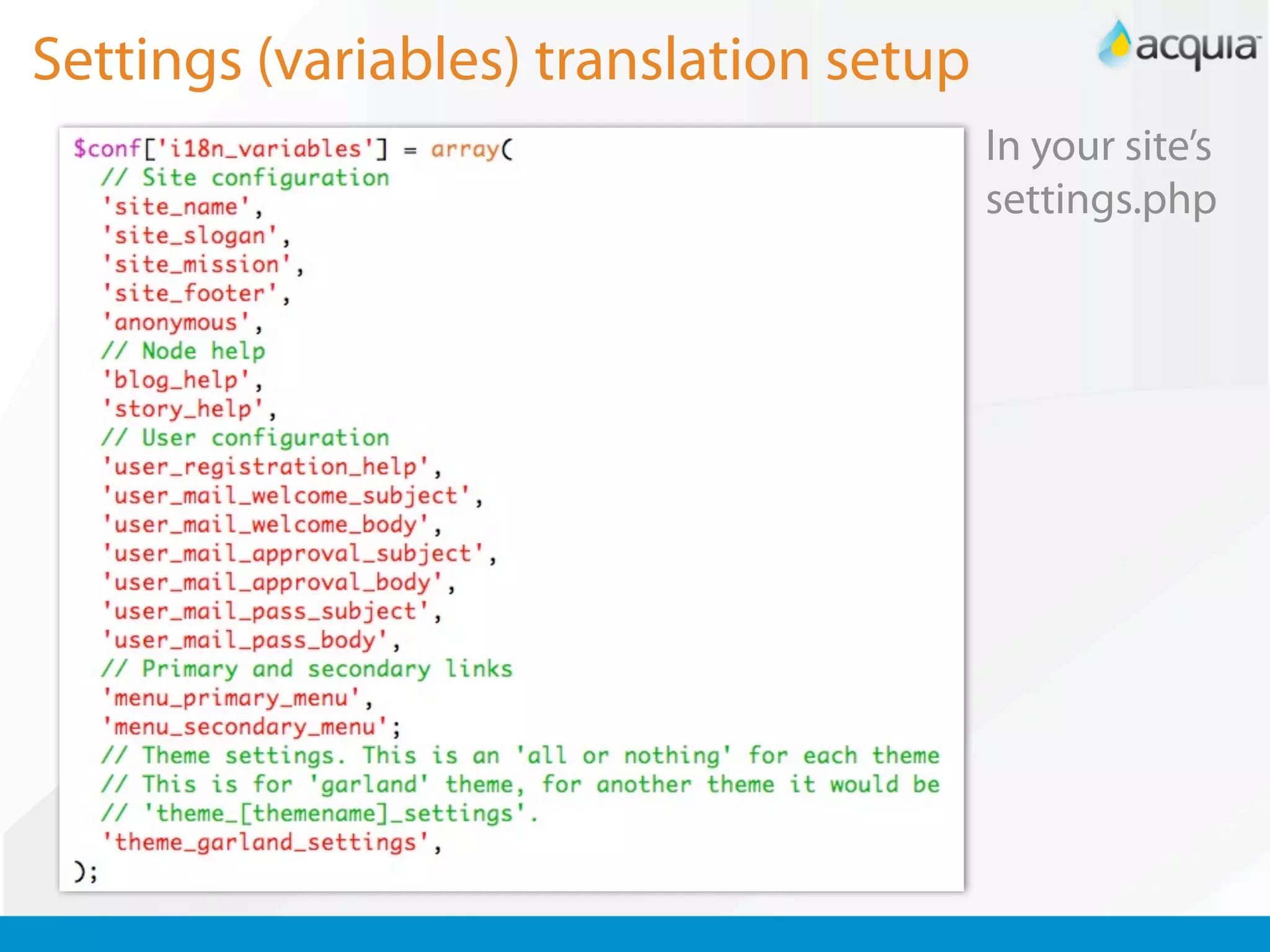 Settings (variables) translation setup

acquia

$conf['i18n_variables'] = array(
// Site configuration
'site_name',
'site_slogan',
'site_mission',
'site_footer',
'anonymous',
// Node help
'blog_help',
'story_help',
// User configuration
'user_registration_help',
'user_mail_welcome_subject',
'user_mail_welcome_body',
'user_mail_approval_subject',
'user_mail_approval_body',
'user_mail_pass_subject',
'user_mail_pass_body',
// Primary and secondary links
'menu_primary_menu',
'menu_secondary_menu';
// Theme settings. This is an 'all or nothing' for each theme
// This is for 'garland' theme, for another theme it would be
// 'theme_[themename]_settings'.
'theme_garland_settings',
);

In your site's settings.php